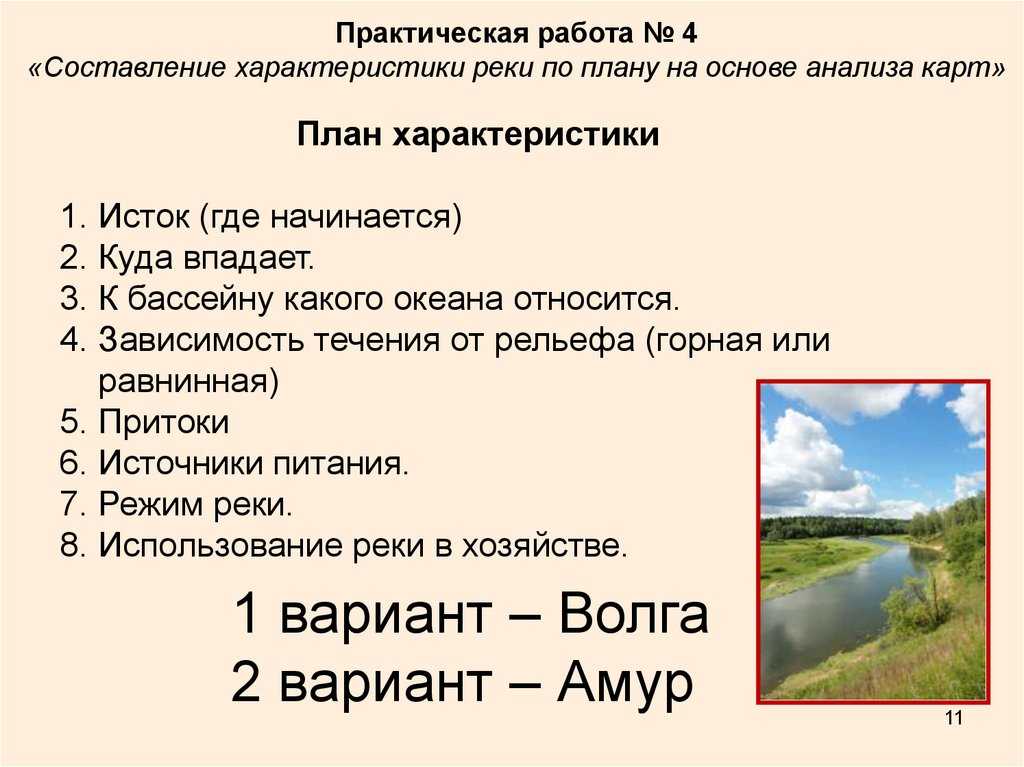 Практическая работа № 4
«Составление характеристики реки по плану на основе анализа карт»

План характеристики

1. Исток (где начинается)
2. Куда впадает.
3. К бассейну какого океана относится.
4. Зависимость течения от рельефа (горная или равнинная)
5. Притоки
6. Источники питания.
7. Режим реки.
8. Использование реки в хозяйстве.

1 вариант – Волга
2 вариант – Амур

11